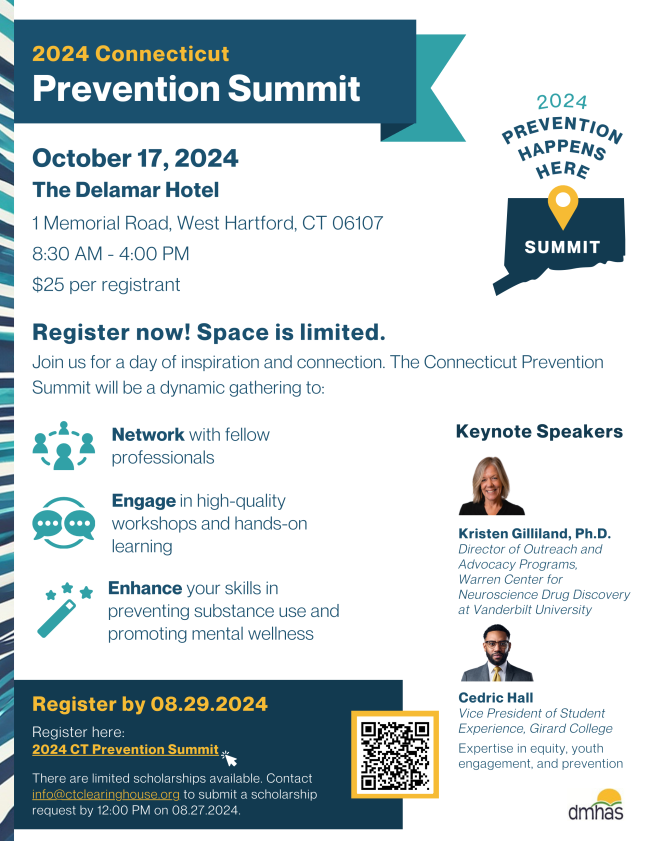 2024 Connecticut
Prevention Summit

2024
PREVENTION HAPPENS HERE
SUMMIT

October 17, 2024
The Delamar Hotel
1 Memorial Road, West Hartford, CT 06107
8:30 AM - 4:00 PM
$25 per registrant

Register now! Space is limited.
Join us for a day of inspiration and connection. The Connecticut Prevention Summit will be a dynamic gathering to:

Network with fellow professionals

Engage in high-quality workshops and hands-on learning

Enhance your skills in preventing substance use and promoting mental wellness

Keynote Speakers

Kristen Gilliland, Ph.D.
Director of Outreach and Advocacy Programs, Warren Center for Neuroscience Drug Discovery at Vanderbilt University

Cedric Hall
Vice President of Student Experience, Girard College
Expertise in equity, youth engagement, and prevention

Register by 08.29.2024
Register here:
2024 CT Prevention Summit
There are limited scholarships available. Contact info@ctclearinghouse.org to submit a scholarship request by 12:00 PM on 08.27.2024.

dmhas